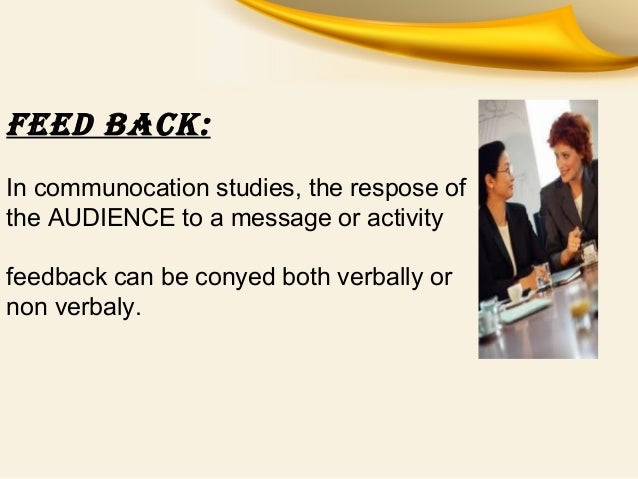 FEED BACK:

In communocation studies, the respose of the AUDIENCE to a message or activity

feedback can be conyed both verbally or non verbaly.